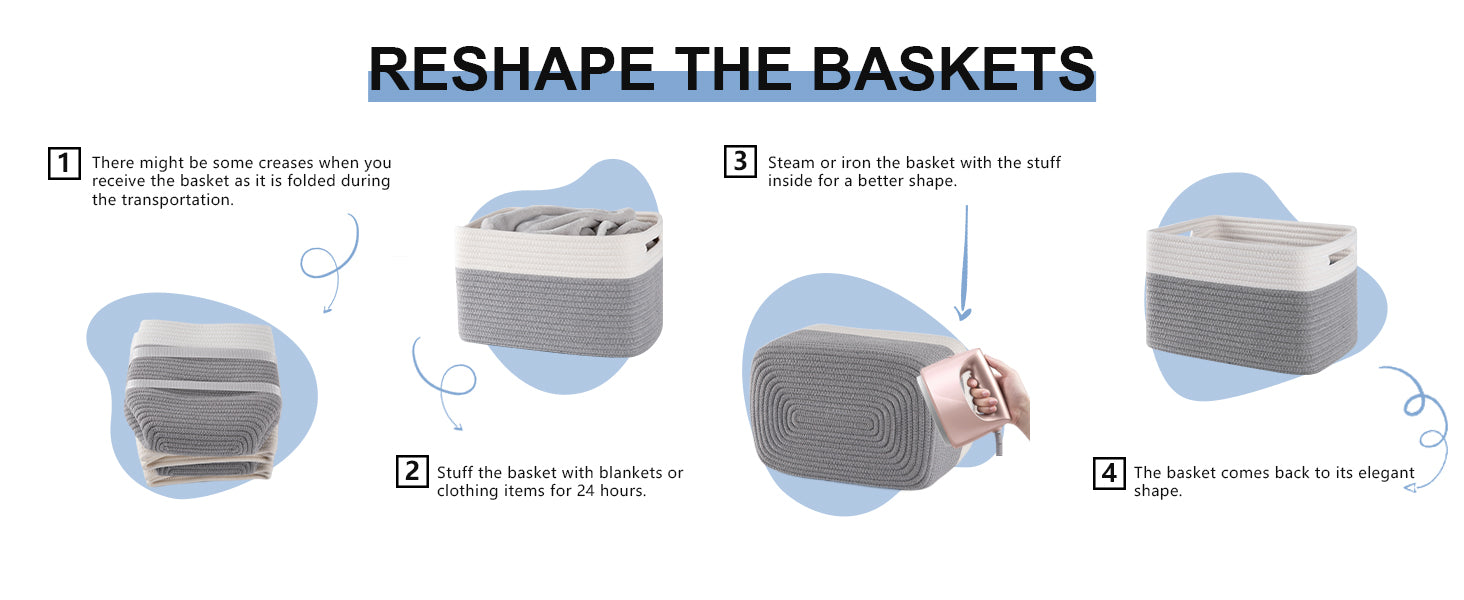 RESHAPE THE BASKETS

1 There might be some creases when you receive the basket as it is folded during the transportation.

2 Stuff the basket with blankets or clothing items for 24 hours.

3 Steam or iron the basket with the stuff inside for a better shape.

4 The basket comes back to its elegant shape.